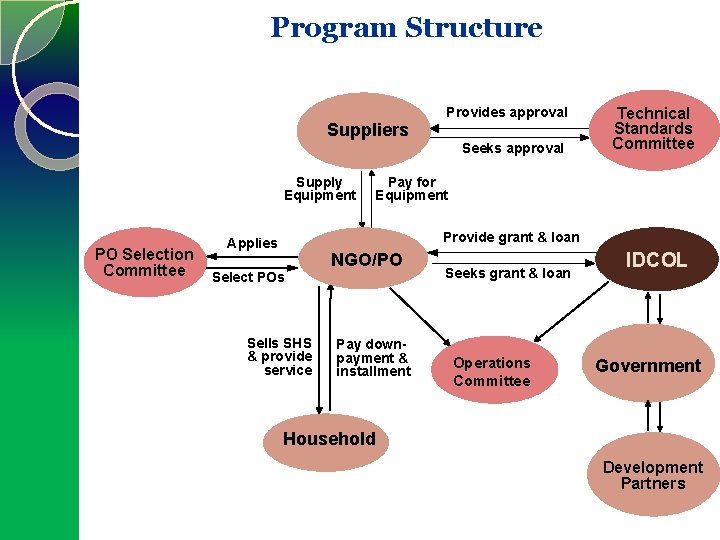 Program Structure

Suppliers

Provides approval

Seeks approval

Technical Standards Committee

Supply Equipment

Pay for Equipment

PO Selection Committee

Applies

Select POs

NGO/PO

Provide grant & loan

Seeks grant & loan

IDCOL

Sells SHS & provide service

Pay down-payment & installment

Operations Committee

Government

Household

Development Partners